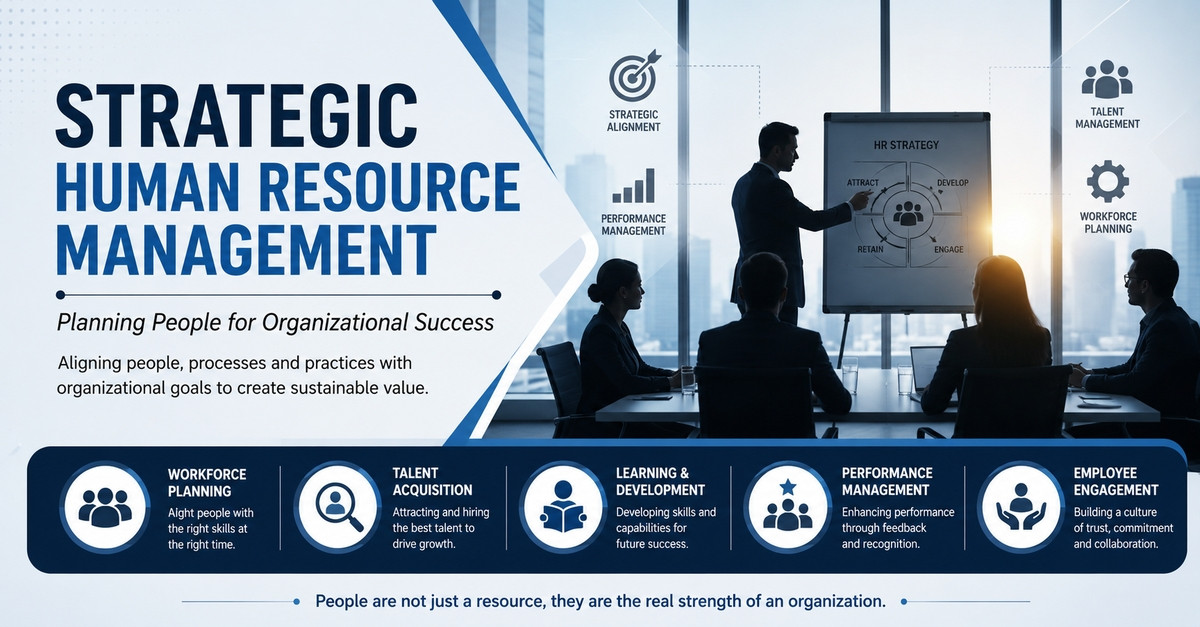 STRATEGIC
HUMAN RESOURCE
MANAGEMENT

Planning People for Organizational Success

Aligning people, processes and practices with organizational goals to create sustainable value.

STRATEGIC ALIGNMENT

PERFORMANCE MANAGEMENT

HR STRATEGY
ATTRACT
DEVELOP
RETAIN
ENGAGE

TALENT MANAGEMENT

WORKFORCE PLANNING

WORKFORCE PLANNING
Alight people with the right skills at the right time.

TALENT ACQUISITION
Attracting and hiring the best talent to drive growth.

LEARNING & DEVELOPMENT
Developing skills and capabilities for future success.

PERFORMANCE MANAGEMENT
Enhancing performance through feedback and recognition.

EMPLOYEE ENGAGEMENT
Building a culture of trust, commitment and collaboration.

People are not just a resource, they are the real strength of an organization.